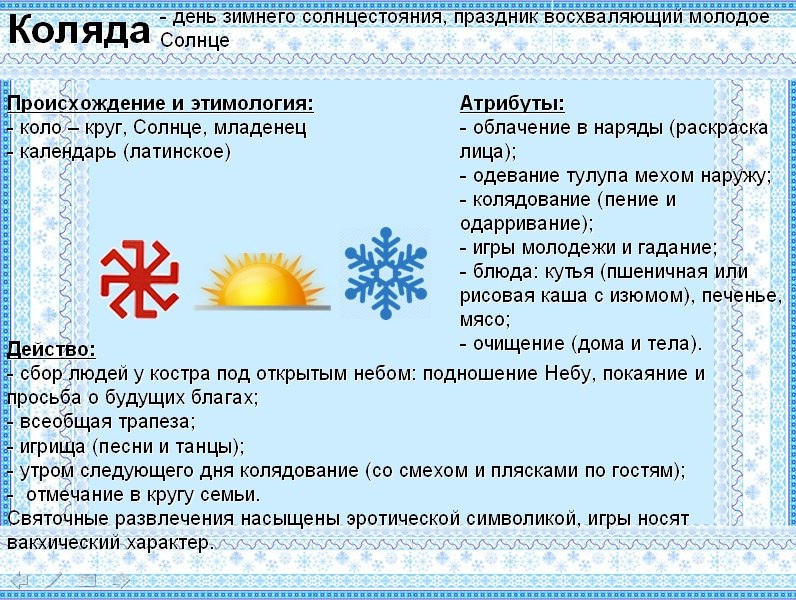 Коляда - день зимнего солнцестояния, праздник восхваляющий молодое Солнце

Происхождение и этимология:
- коло – круг, Солнце, младенец
- календарь (латинское)

Атрибуты:
- облачение в наряды (раскраска лица);
- одевание тулупа мехом наружу;
- колядование (пение и одарривание);
- игры молодежи и гадание;
- блюда: кутья (пшеничная или рисовая каша с изюмом), печенье, мясо;
- очищение (дома и тела).

Действо:
- сбор людей у костра под открытым небом: подношение Небу, покаяние и просьба о будущих благах;
- всеобщая трапеза;
- игрища (песни и танцы);
- утром следующего дня колядование (со смехом и плясками по гостям);
- отмечание в кругу семьи.
Святочные развлечения насыщены эротической символикой, игры носят вакхический характер.